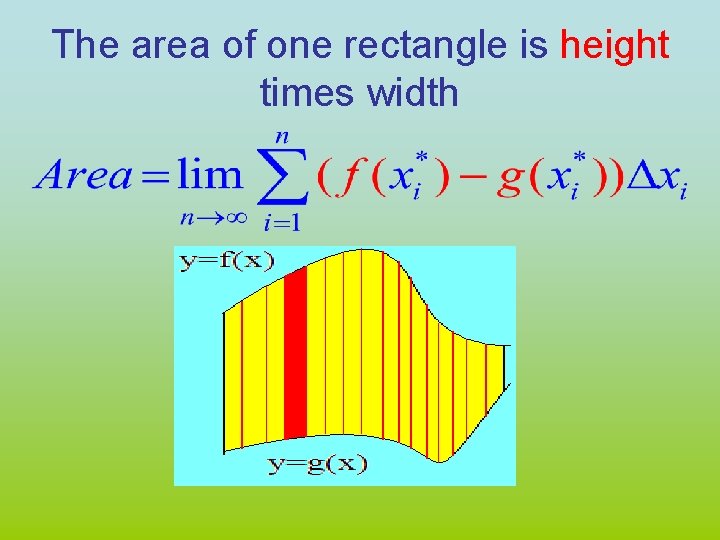 The area of one rectangle is height times width

$Area = \lim_{n \to \infty} \sum_{i=1}^{n} (f(x_i^*) - g(x_i^*)) \Delta x_i$

y=f(x)

y=g(x)